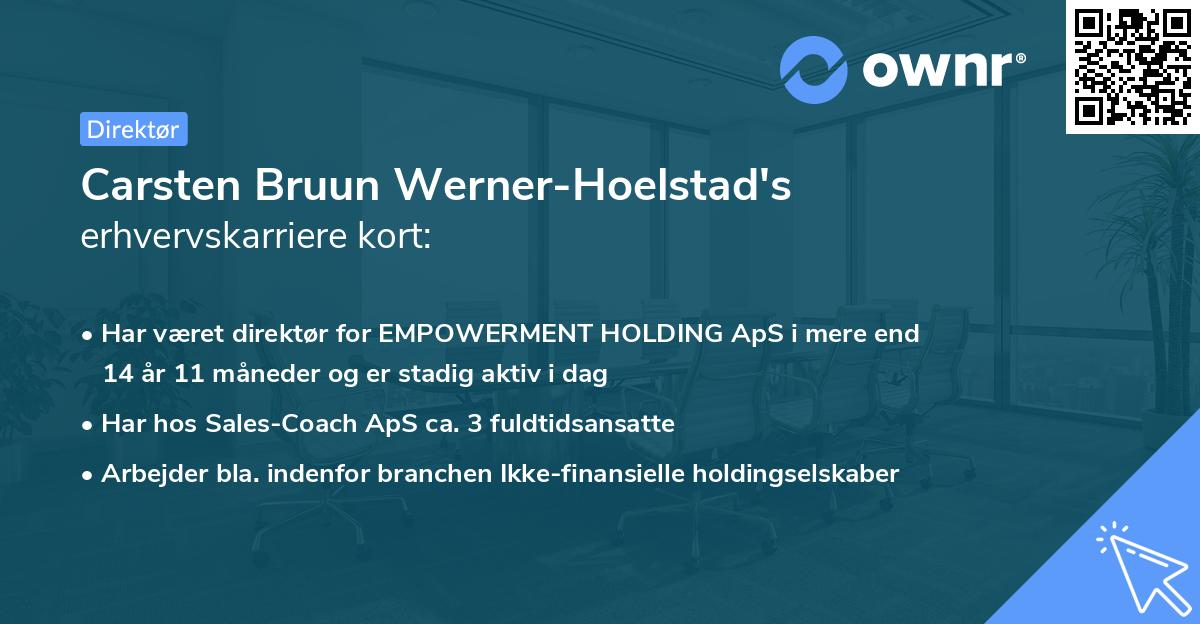 ownr®

Direktør

Carsten Bruun Werner-Hoelstad's erhvervskarriere kort:

• Har været direktør for EMPOWERMENT HOLDING ApS i mere end 14 år 11 måneder og er stadig aktiv i dag

• Har hos Sales-Coach ApS ca. 3 fuldtidsansatte

• Arbejder bla. indenfor branchen Ikke-finansielle holdingselskaber